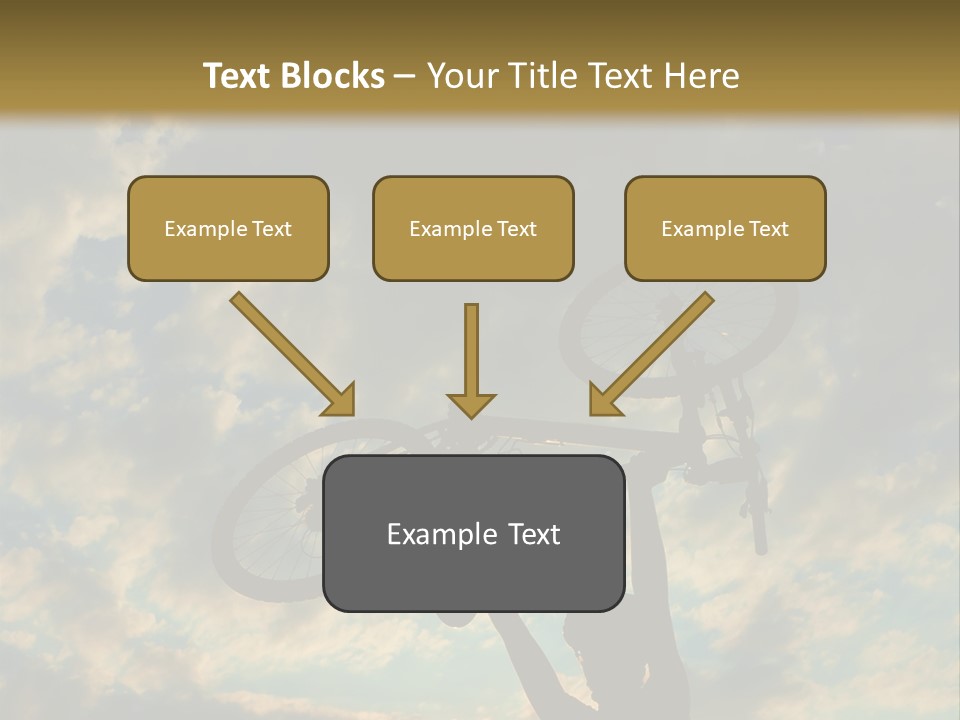 Text Blocks – Your Title Text Here

Example Text

Example Text

Example Text

Example Text